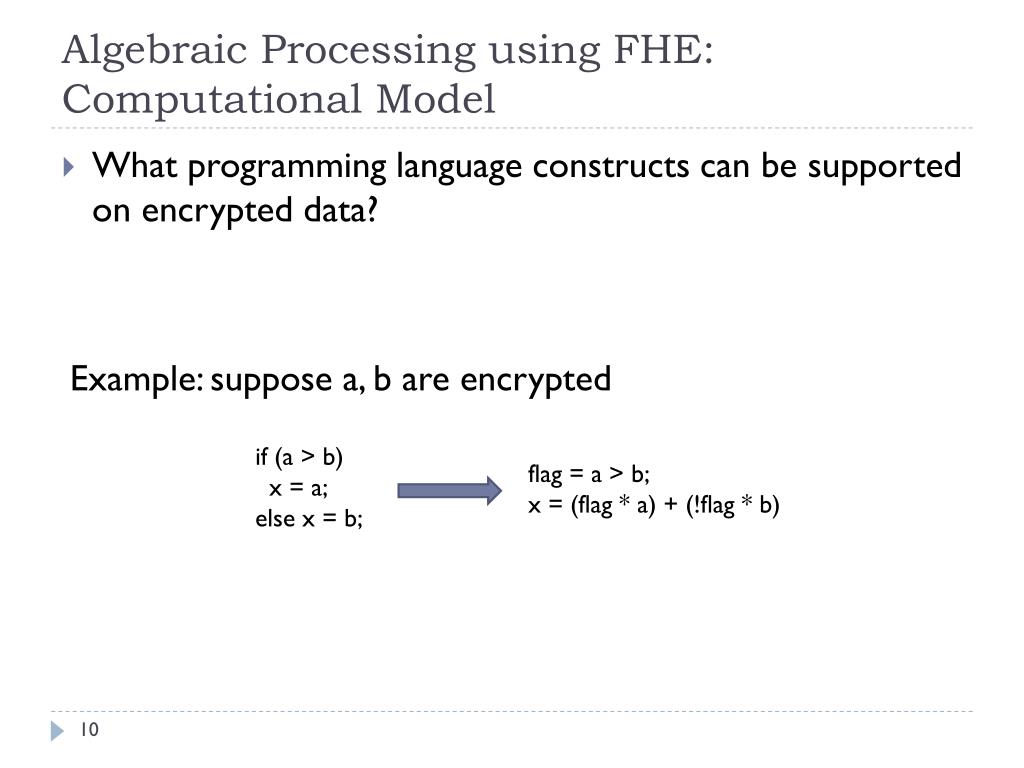 Algebraic Processing using FHE: Computational Model

What programming language constructs can be supported on encrypted data?

Example: suppose a, b are encrypted

if (a > b)
  x = a;
else x = b;

flag = a > b;
x = (flag * a) + (!flag * b)

10